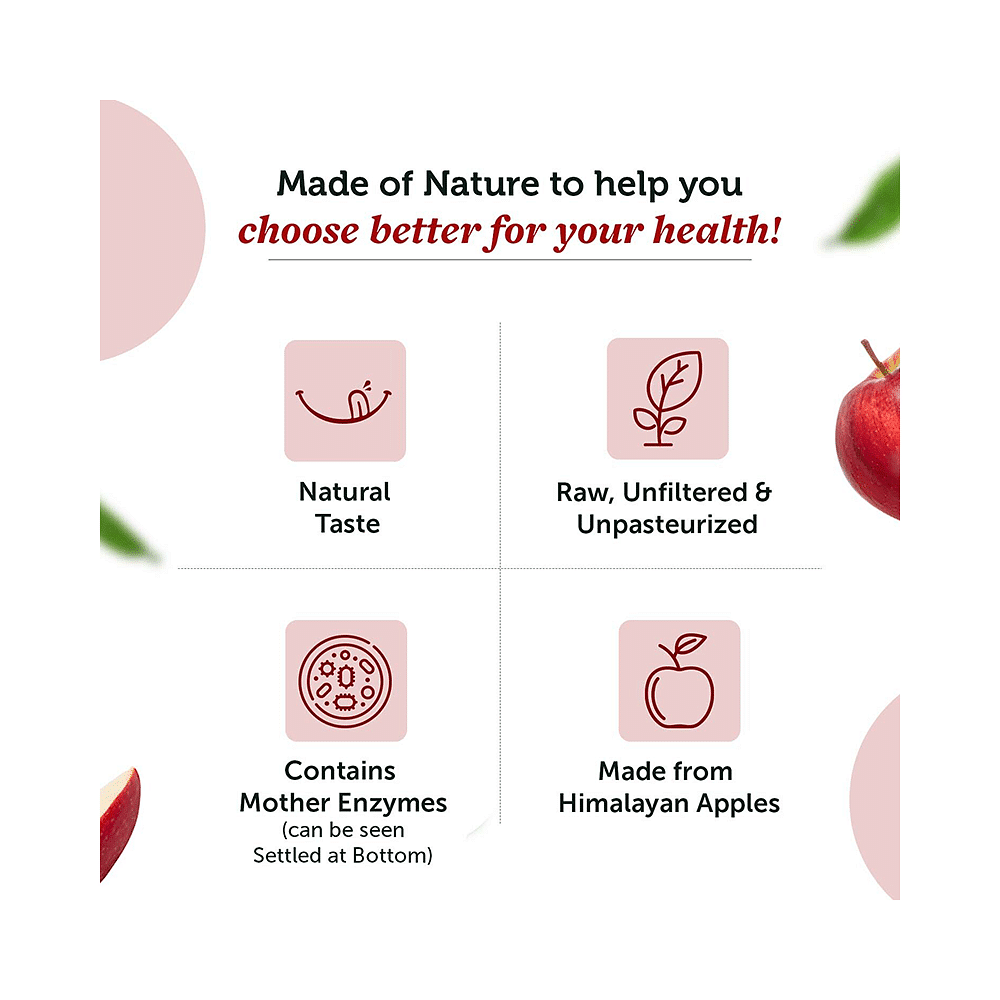 Made of Nature to help you
choose better for your health!

Natural Taste

Raw, Unfiltered & Unpasteurized

Contains Mother Enzymes
(can be seen Settled at Bottom)

Made from Himalayan Apples